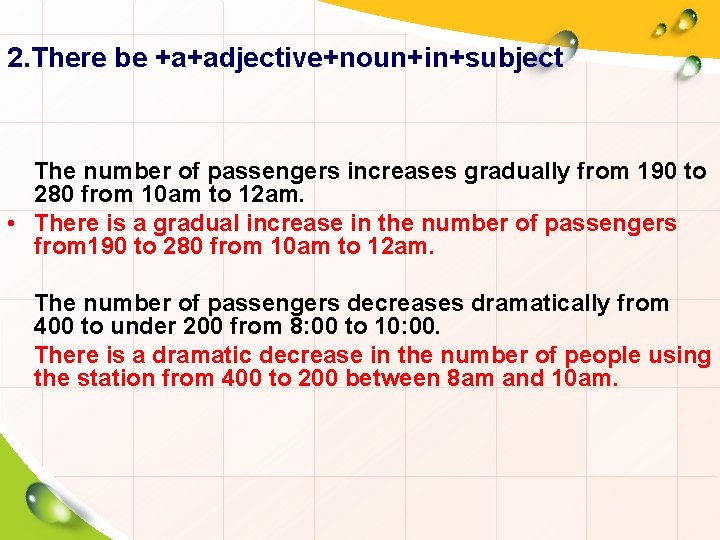 2.There be +a+adjective+noun+in+subject

The number of passengers increases gradually from 190 to 280 from 10am to 12am.

• There is a gradual increase in the number of passengers from190 to 280 from 10am to 12am.

The number of passengers decreases dramatically from 400 to under 200 from 8:00 to 10:00.

There is a dramatic decrease in the number of people using the station from 400 to 200 between 8am and 10am.